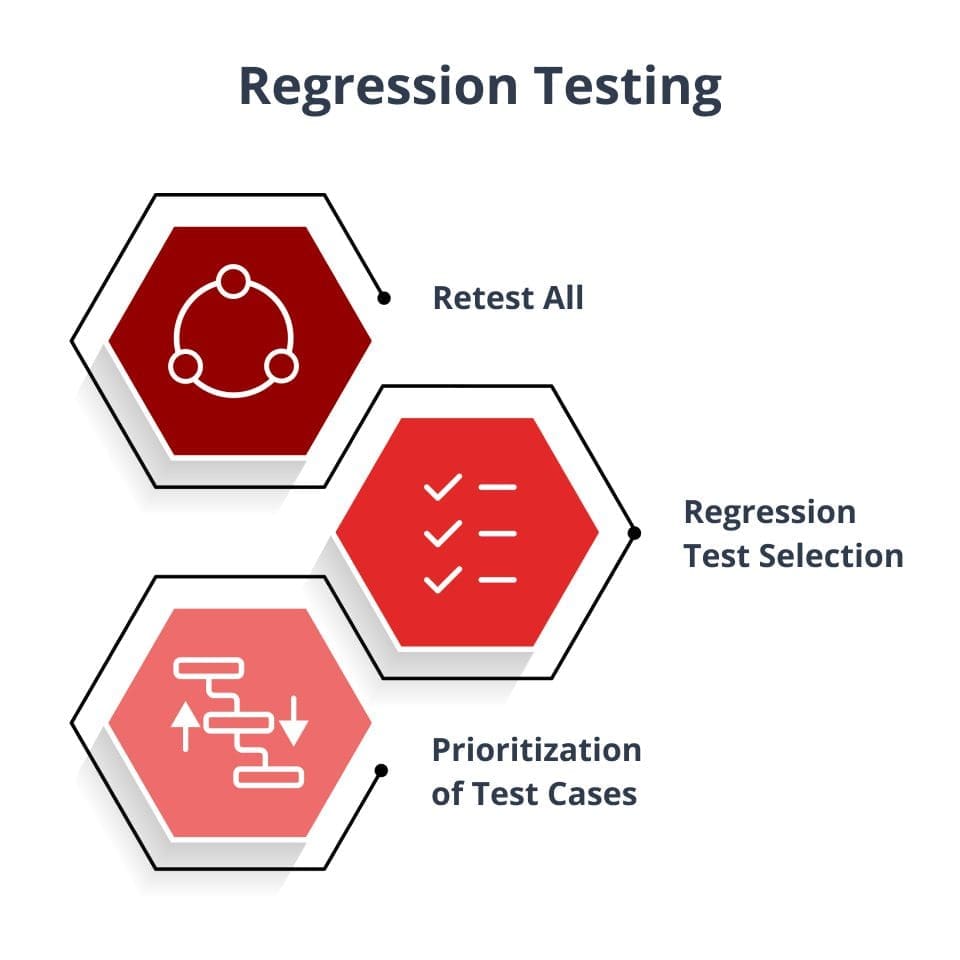 Regression Testing

Retest All

Regression Test Selection

Prioritization of Test Cases